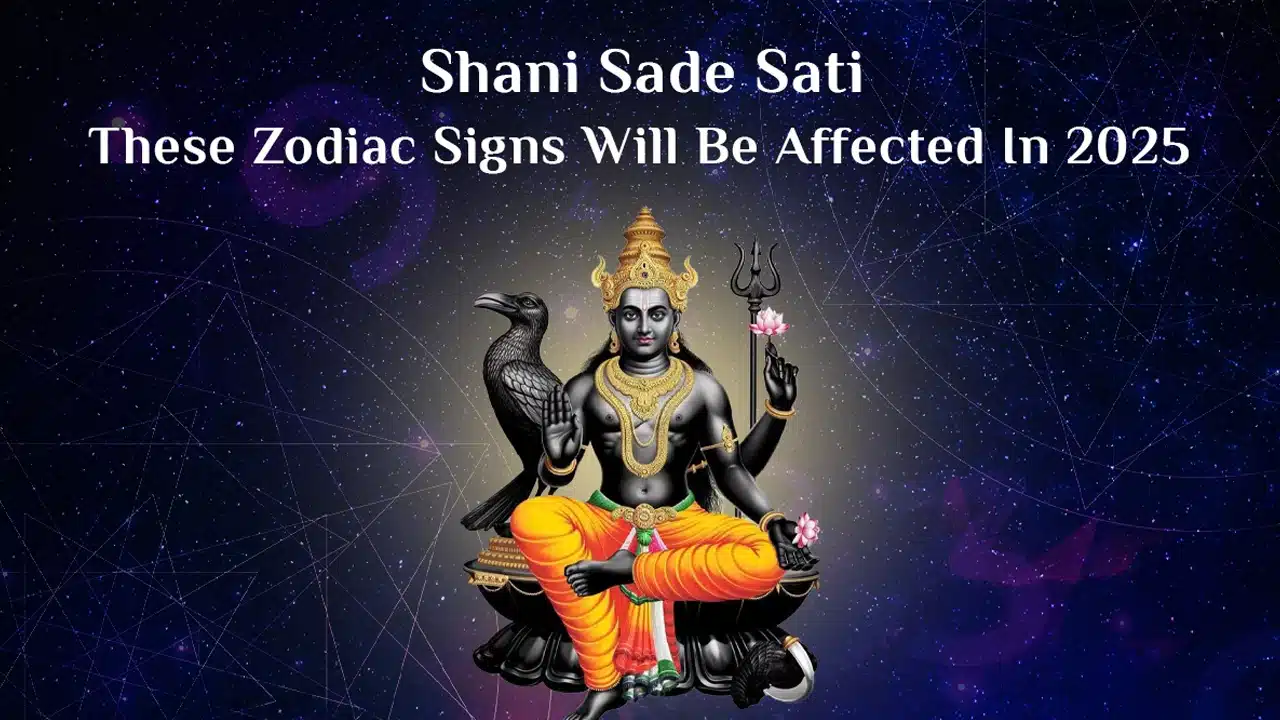 Shani Sade Sati
These Zodiac Signs Will Be Affected In 2025